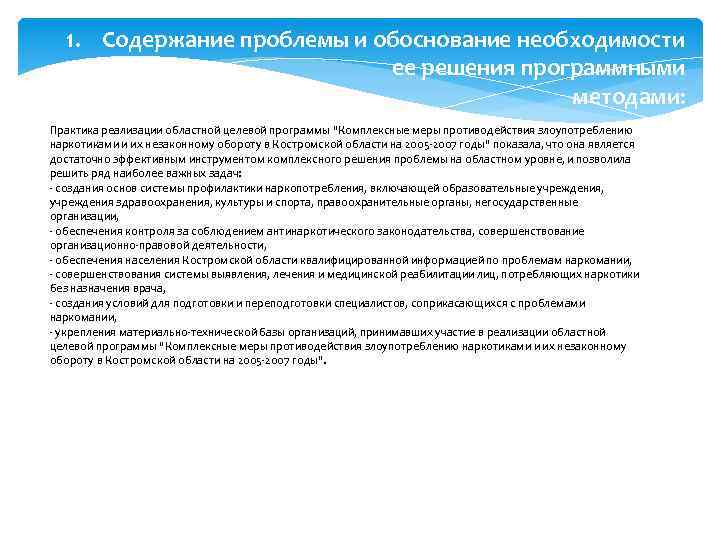 1. Содержание проблемы и обоснование необходимости ее решения программными методами:

Практика реализации областной целевой программы "Комплексные меры противодействия злоупотреблению наркотиками и их незаконному обороту в Костромской области на 2005-2007 годы" показала, что она является достаточно эффективным инструментом комплексного решения проблемы на областном уровне, и позволила решить ряд наиболее важных задач:
- создания основ системы профилактики наркопотребления, включающей образовательные учреждения, учреждения здравоохранения, культуры и спорта, правоохранительные органы, негосударственные организации,
- обеспечения контроля за соблюдением антинаркотического законодательства, совершенствование организационно-правовой деятельности,
- обеспечения населения Костромской области квалифицированной информацией по проблемам наркомании,
- совершенствования системы выявления, лечения и медицинской реабилитации лиц, потребляющих наркотики без назначения врача,
- создания условий для подготовки и переподготовки специалистов, соприкасающихся с проблемами наркомании,
- укрепления материально-технической базы организаций, принимавших участие в реализации областной целевой программы "Комплексные меры противодействия злоупотреблению наркотиками и их незаконному обороту в Костромской области на 2005-2007 годы".